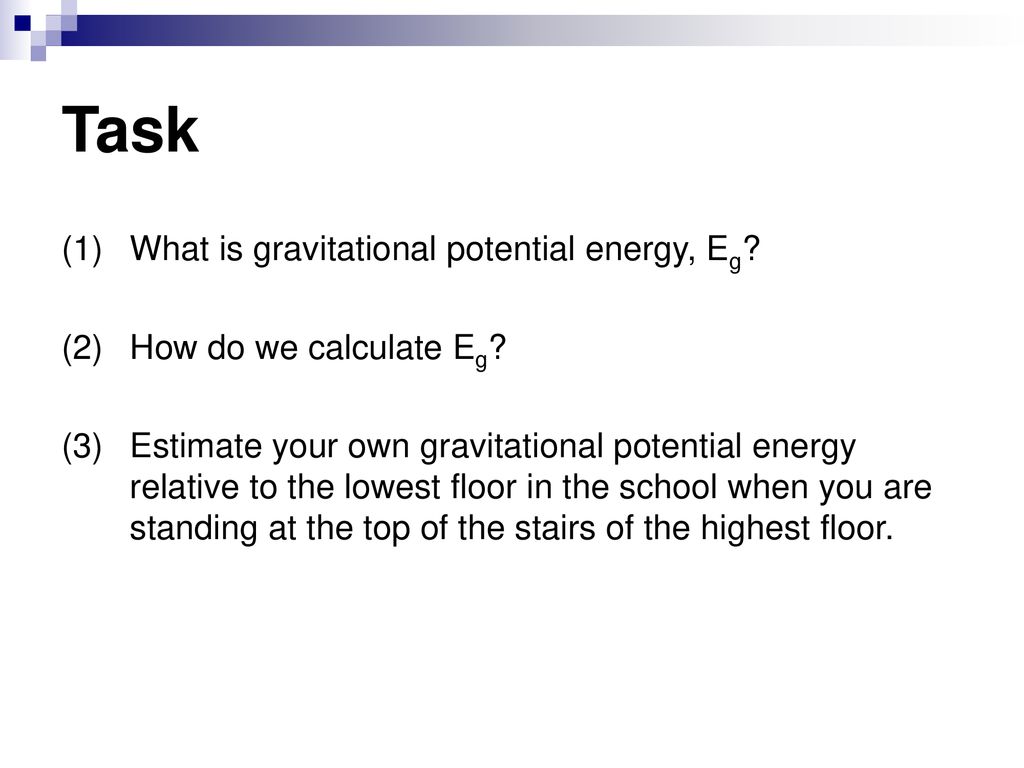 Task

(1) What is gravitational potential energy, $E_g$?

(2) How do we calculate $E_g$?

(3) Estimate your own gravitational potential energy relative to the lowest floor in the school when you are standing at the top of the stairs of the highest floor.